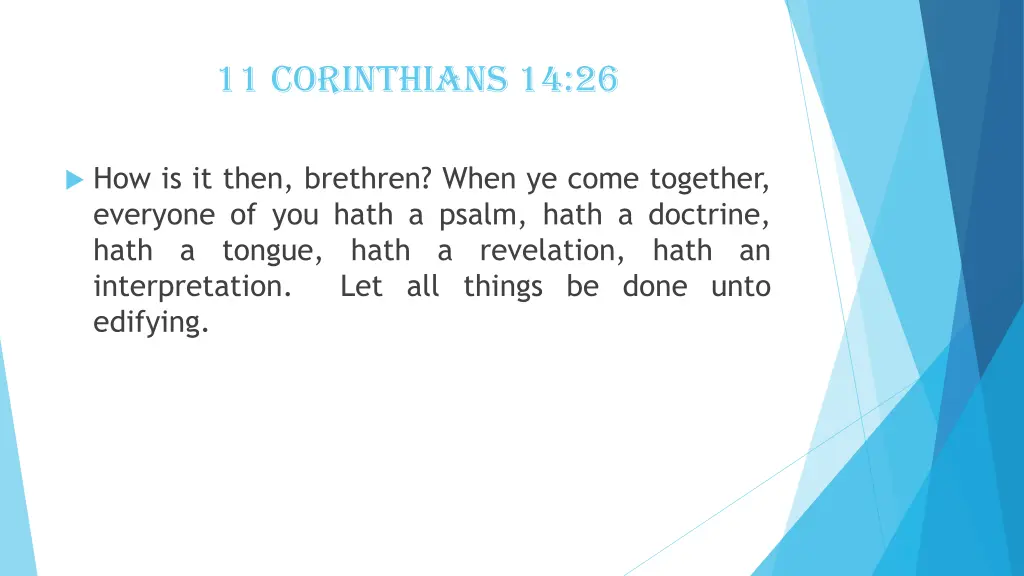 11 CORINTHIANS 14:26

How is it then, brethren? When ye come together, everyone of you hath a psalm, hath a doctrine, hath a tongue, hath a revelation, hath an interpretation. Let all things be done unto edifying.